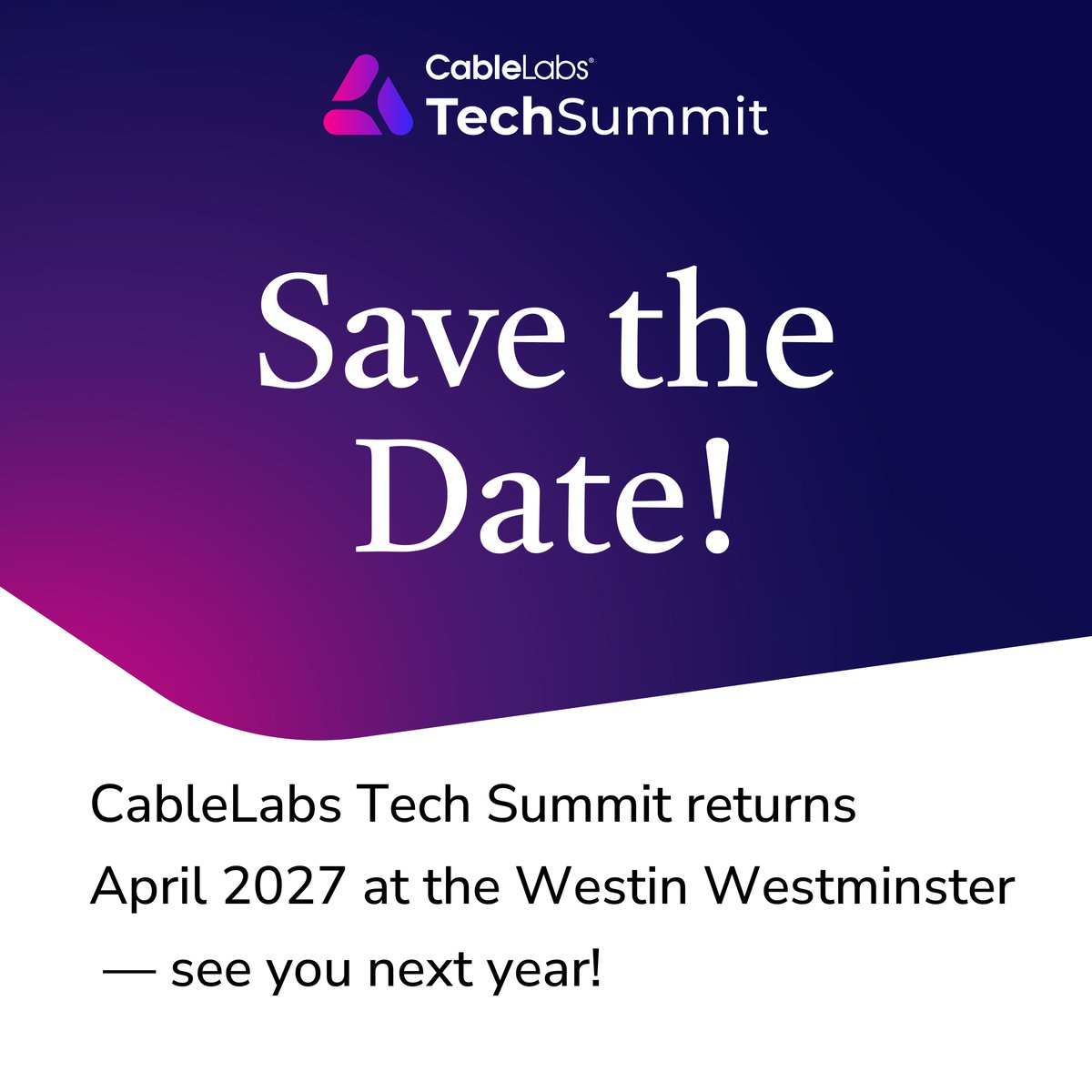 CableLabs®
TechSummit

Save the Date!

CableLabs Tech Summit returns April 2027 at the Westin Westminster — see you next year!